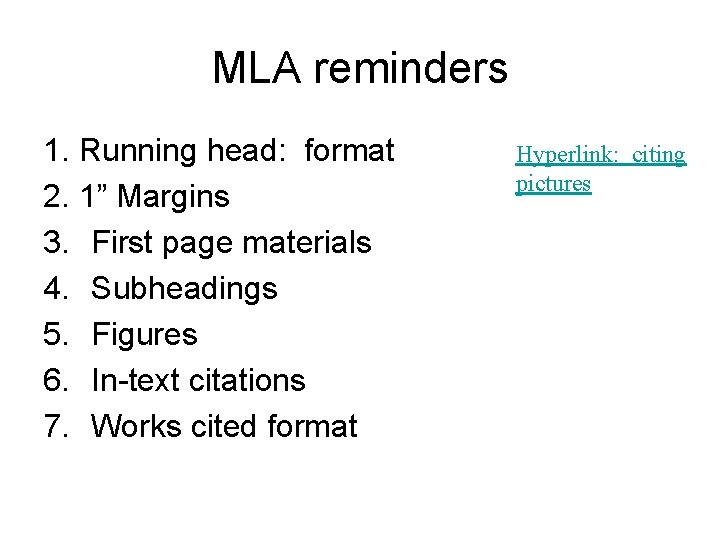 MLA reminders

1. Running head: format
2. 1” Margins
3. First page materials
4. Subheadings
5. Figures
6. In-text citations
7. Works cited format

Hyperlink: citing pictures